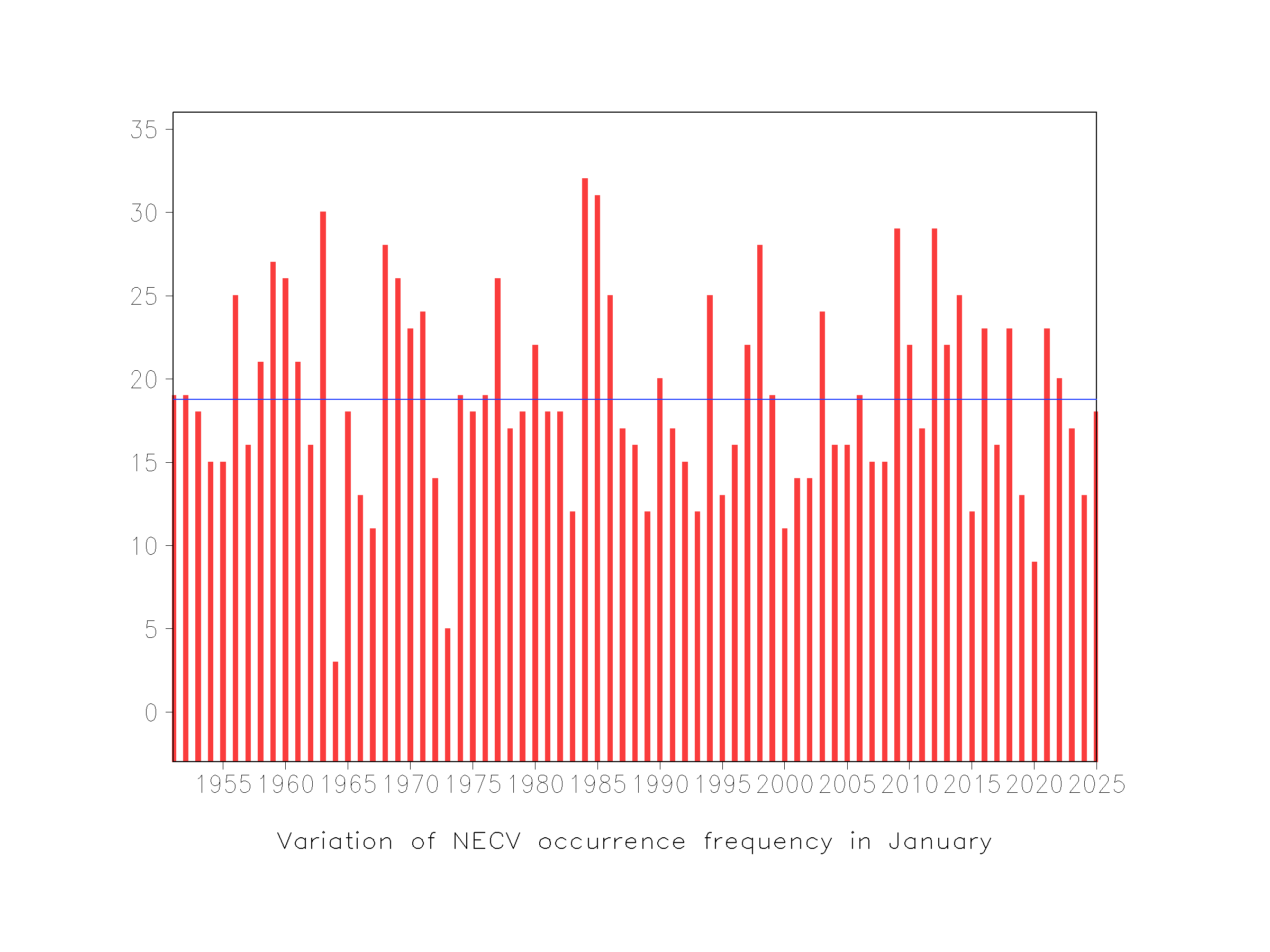 35
30
25
20
15
10
5
0

1955 1960 1965 1970 1975 1980 1985 1990 1995 2000 2005 2010 2015 2020 2025

Variation of NECV occurrence frequency in January